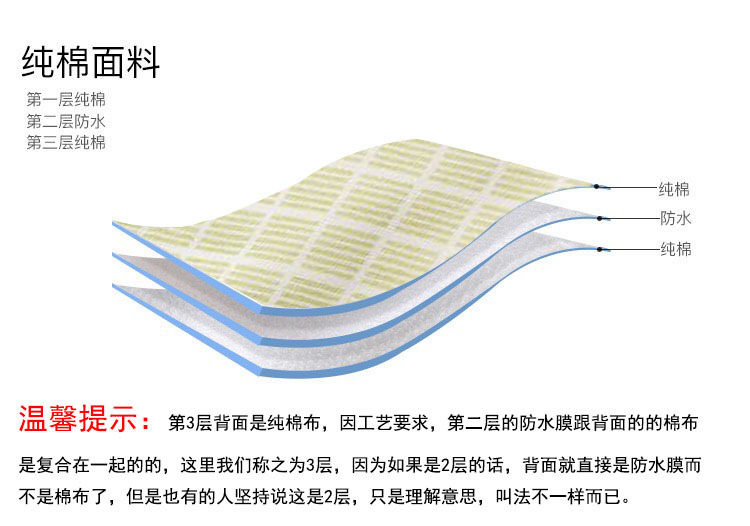 纯棉面料

第一层纯棉
第二层防水
第三层纯棉

纯棉
防水
纯棉

温馨提示：第3层背面是纯棉布，因工艺要求，第二层的防水膜跟背面的的棉布是复合在一起的的，这里我们称之为3层，因为如果是2层的话，背面就直接是防水膜而不是棉布了，但是也有的人坚持说这是2层，只是理解意思，叫法不一样而已。